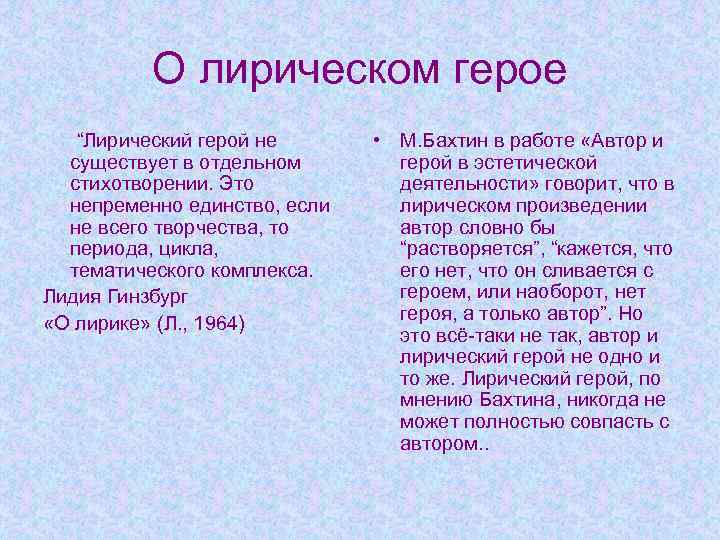 О лирическом герое

“Лирический герой не существует в отдельном стихотворении. Это непременно единство, если не всего творчества, то периода, цикла, тематического комплекса.

Лидия Гинзбург

«О лирике» (Л., 1964)

• М.Бахтин в работе «Автор и герой в эстетической деятельности» говорит, что в лирическом произведении автор словно бы “растворяется”, “кажется, что его нет, что он сливается с героем, или наоборот, нет героя, а только автор”. Но это всё-таки не так, автор и лирический герой не одно и то же. Лирический герой, по мнению Бахтина, никогда не может полностью совпасть с автором..